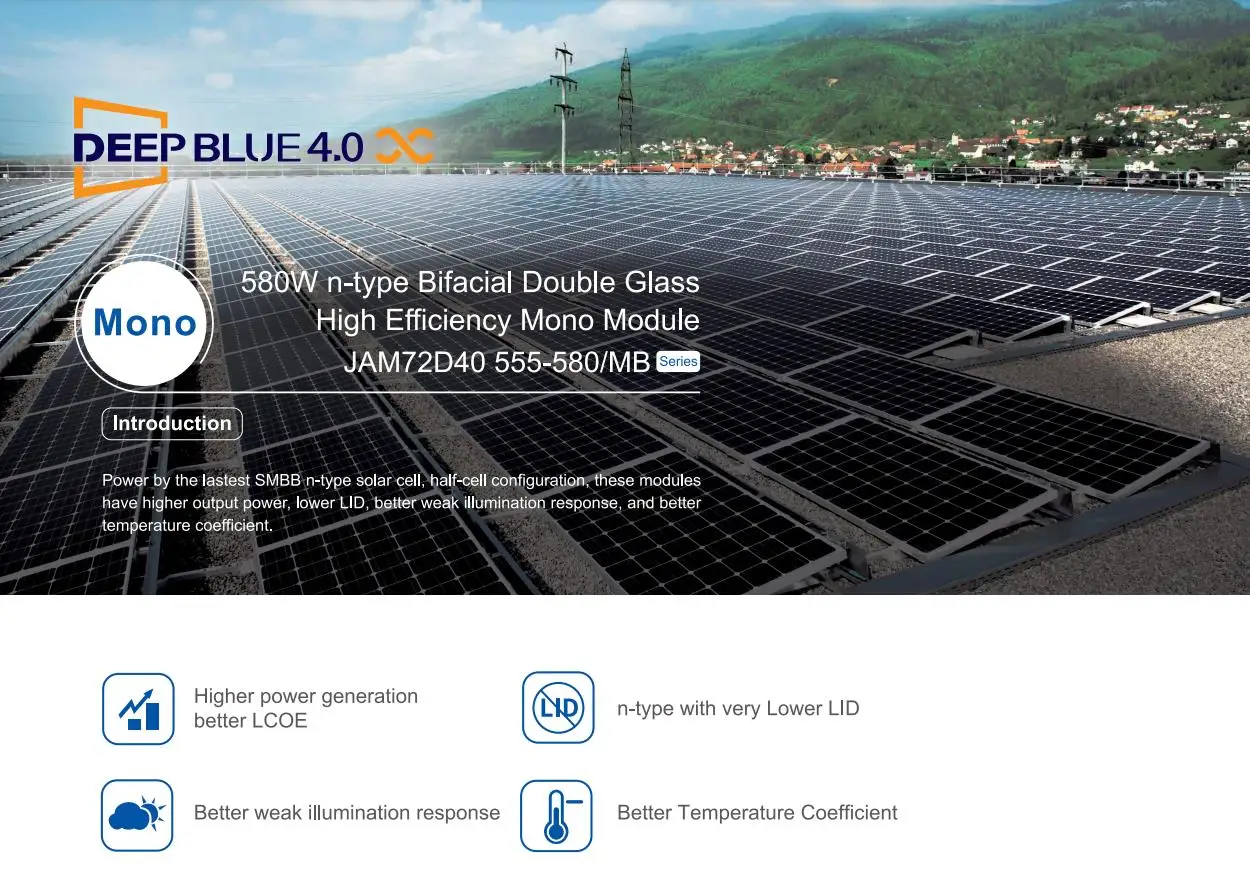 DEEP BLUE 4.0

Mono

580W n-type Bifacial Double Glass High Efficiency Mono Module JAM72D40 555-580/MB Series

Introduction

Power by the lastest SMBB n-type solar cell, half-cell configuration, these modules have higher output power, lower LID, better weak illumination response, and better temperature coefficient.

Higher power generation better LCOE

LID

n-type with very Lower LID

Better weak illumination response

Better Temperature Coefficient